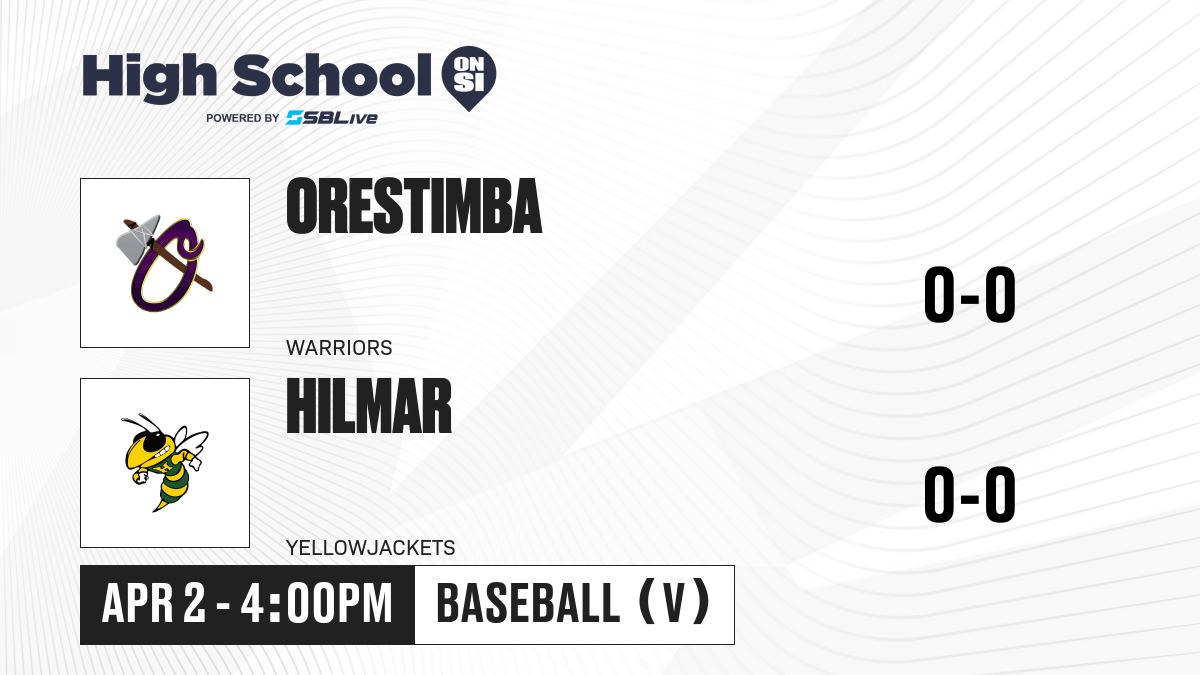 High School ON SI
POWERED BY SBLive

ORESTIMBA
WARRIORS
0-0

HILMAR
YELLOWJACKETS
0-0

APR 2 - 4:00PM
BASEBALL (V)